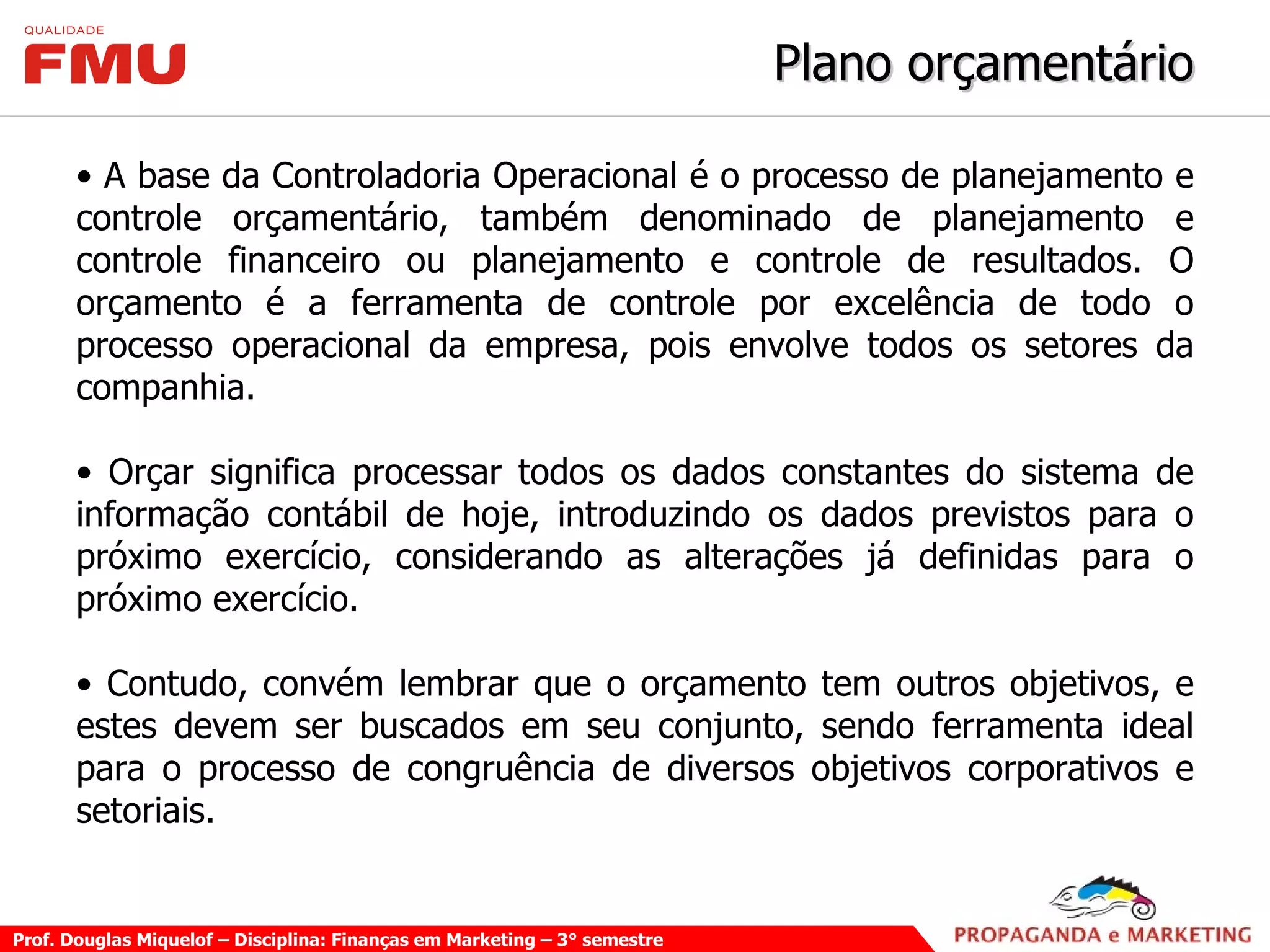 QUALIDADE
FMU

Plano orçamentário

• A base da Controladoria Operacional é o processo de planejamento e controle orçamentário, também denominado de planejamento e controle financeiro ou planejamento e controle de resultados. O orçamento é a ferramenta de controle por excelência de todo o processo operacional da empresa, pois envolve todos os setores da companhia.

• Orçar significa processar todos os dados constantes do sistema de informação contábil de hoje, introduzindo os dados previstos para o próximo exercício, considerando as alterações já definidas para o próximo exercício.

• Contudo, convém lembrar que o orçamento tem outros objetivos, e estes devem ser buscados em seu conjunto, sendo ferramenta ideal para o processo de congruência de diversos objetivos corporativos e setoriais.

Prof. Douglas Miquelof – Disciplina: Finanças em Marketing – 3° semestre

PROPAGANDA e MARKETING